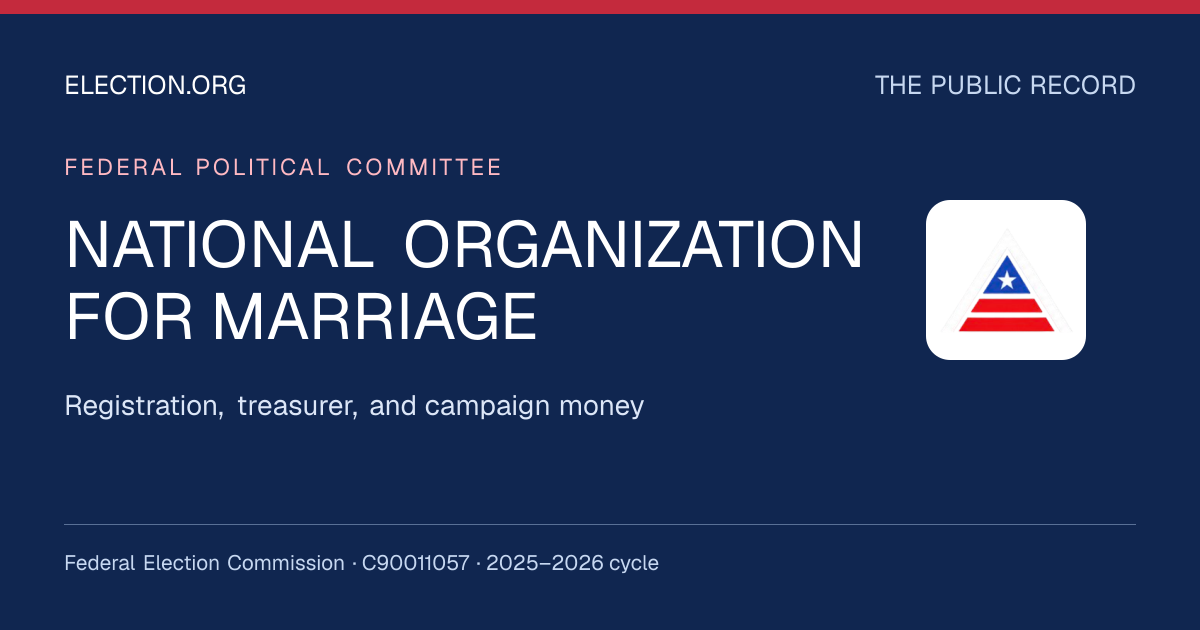 ELECTION.ORG

THE PUBLIC RECORD

FEDERAL POLITICAL COMMITTEE

NATIONAL ORGANIZATION FOR MARRIAGE

Registration, treasurer, and campaign money

Federal Election Commission · C90011057 · 2025–2026 cycle